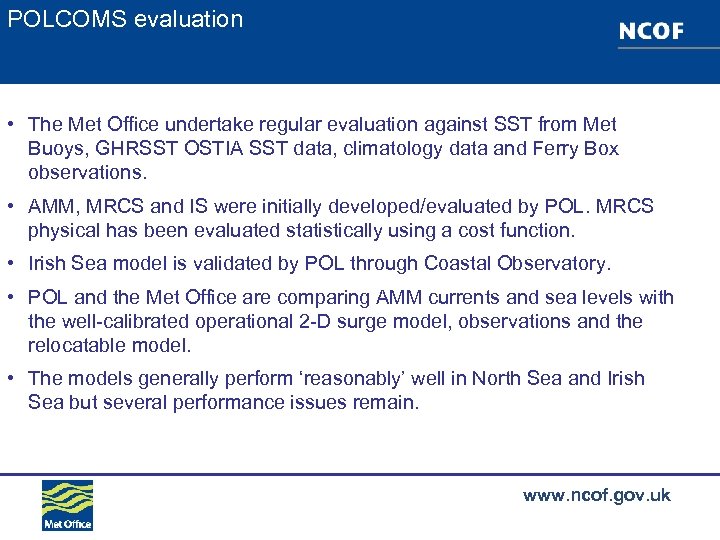 POLCOMS evaluation

NCOF

• The Met Office undertake regular evaluation against SST from Met Buoys, GHRSST OSTIA SST data, climatology data and Ferry Box observations.

• AMM, MRCS and IS were initially developed/evaluated by POL. MRCS physical has been evaluated statistically using a cost function.

• Irish Sea model is validated by POL through Coastal Observatory.

• POL and the Met Office are comparing AMM currents and sea levels with the well-calibrated operational 2-D surge model, observations and the relocatable model.

• The models generally perform 'reasonably' well in North Sea and Irish Sea but several performance issues remain.

Met Office

www.ncof.gov.uk